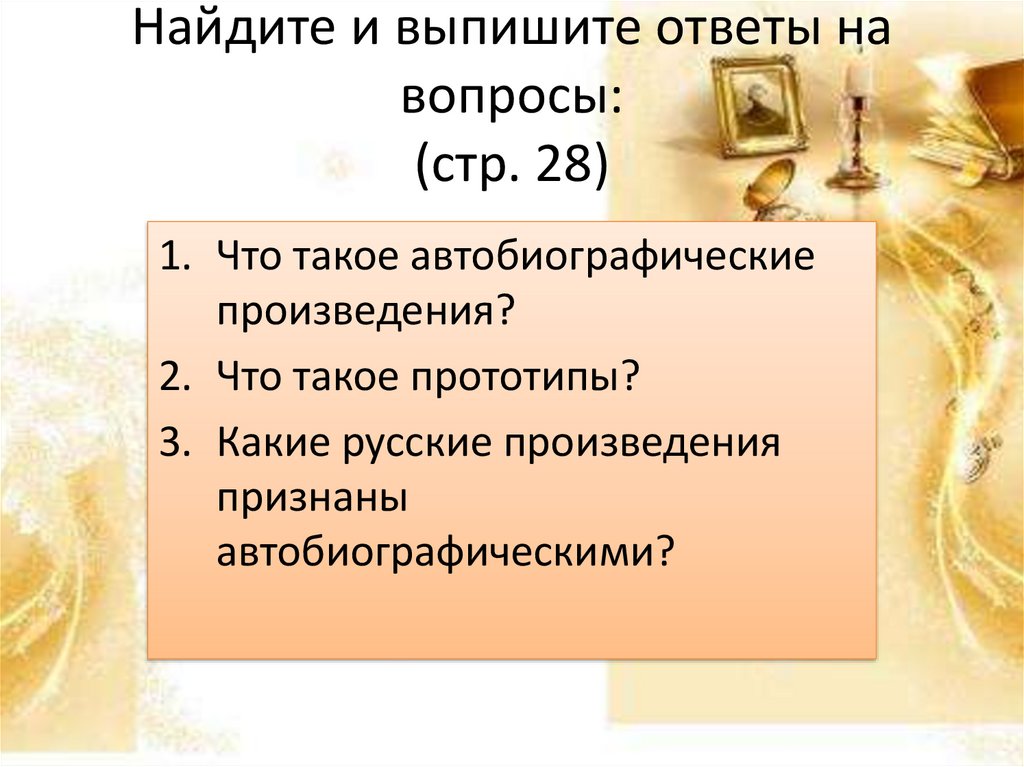 Найдите и выпишите ответы на вопросы:
(стр. 28)

1. Что такое автобиографические произведения?
2. Что такое прототипы?
3. Какие русские произведения признаны автобиографическими?